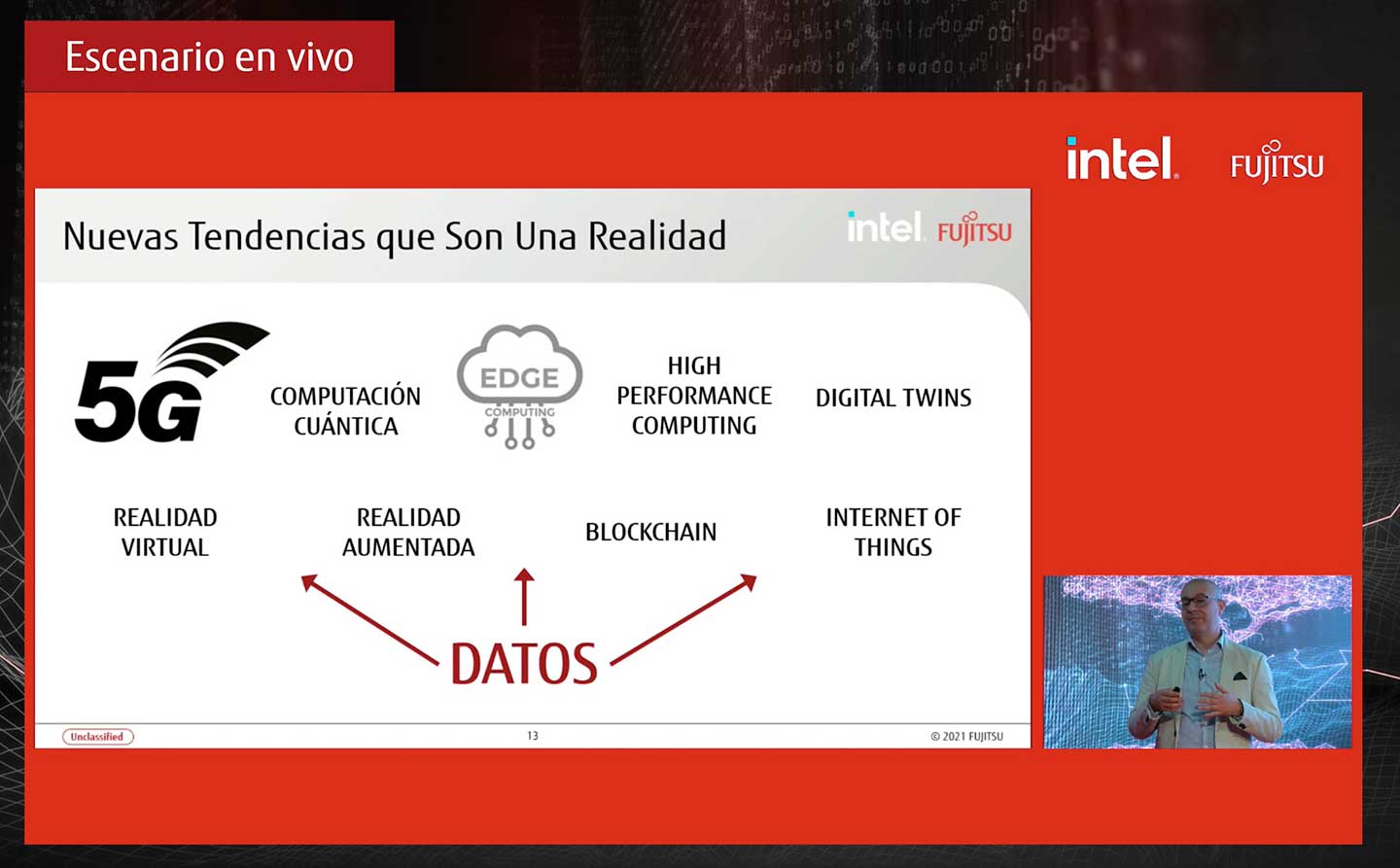 Escenario en vivo

intel. FUJITSU

Nuevas Tendencias que Son Una Realidad

intel. FUJITSU

5G

COMPUTACIÓN CUÁNTICA

EDGE COMPUTING

HIGH PERFORMANCE COMPUTING

DIGITAL TWINS

REALIDAD VIRTUAL

REALIDAD AUMENTADA

BLOCKCHAIN

INTERNET OF THINGS

DATOS

Unclassified

13

© 2021 FUJITSU